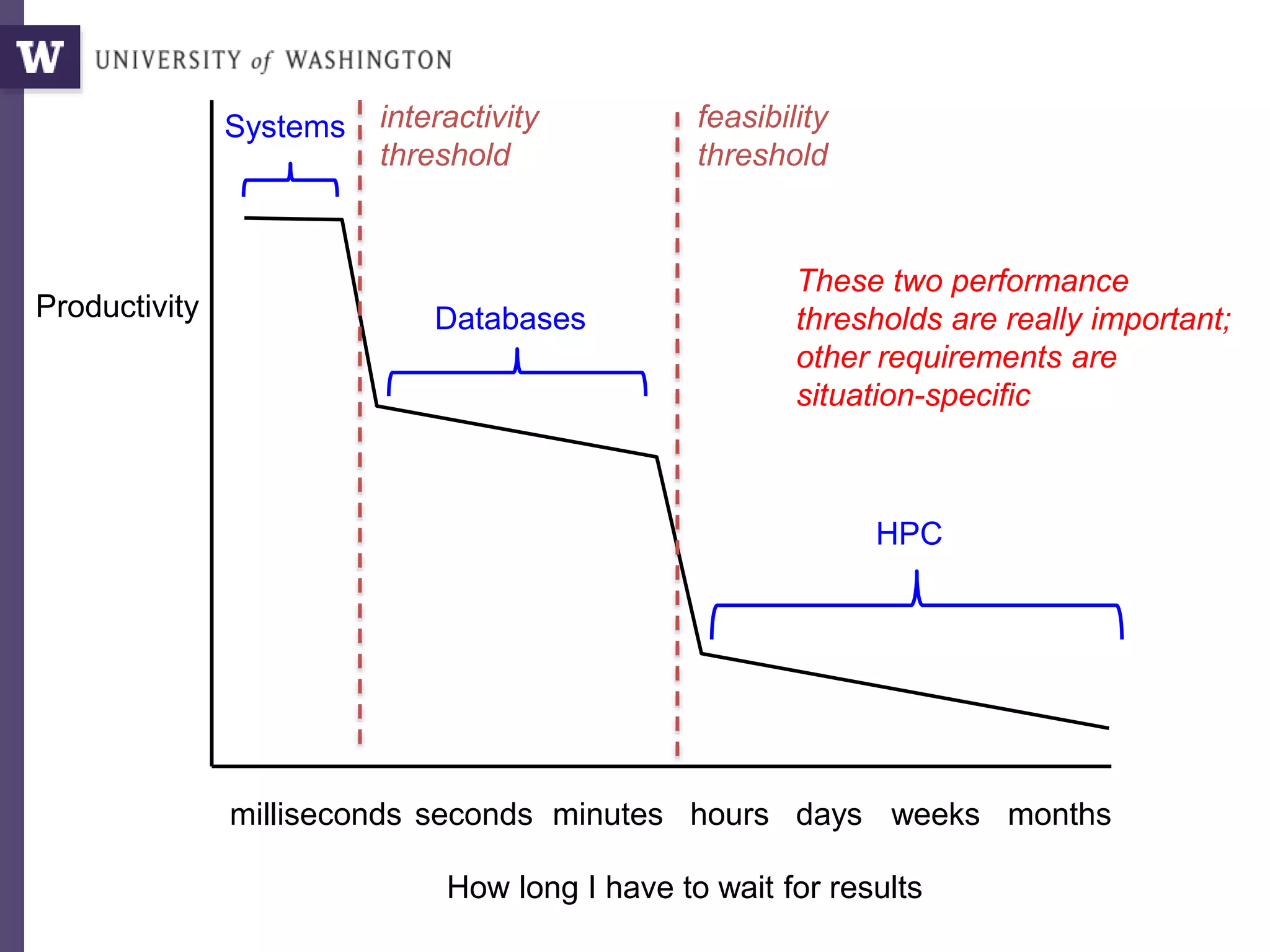 W UNIVERSITY of WASHINGTON

Systems

interactivity threshold

feasibility threshold

Productivity

Databases

These two performance thresholds are really important; other requirements are situation-specific

HPC

milliseconds seconds minutes hours days weeks months

How long I have to wait for results